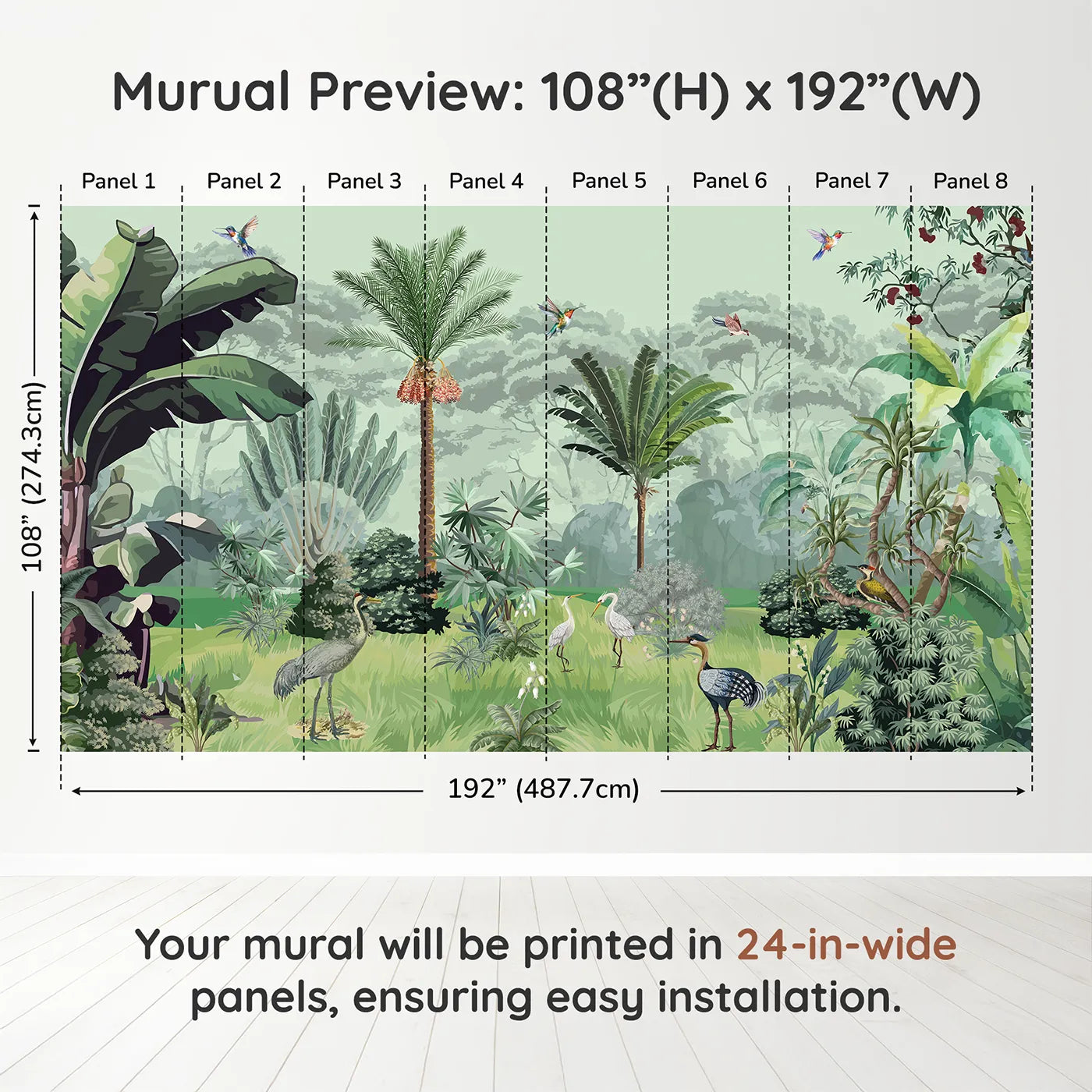 Murual Preview: 108”(H) x 192”(W)

Panel 1 Panel 2 Panel 3 Panel 4 Panel 5 Panel 6 Panel 7 Panel 8

108” (274.3cm)

192” (487.7cm)

Your mural will be printed in 24-in-wide panels, ensuring easy installation.